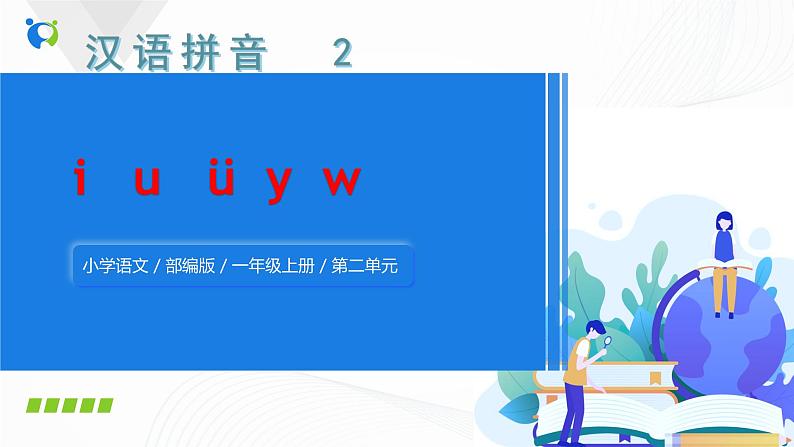 汉语拼音 2

i u ü y w

小学语文 / 部编版 / 一年级上册 / 第二单元